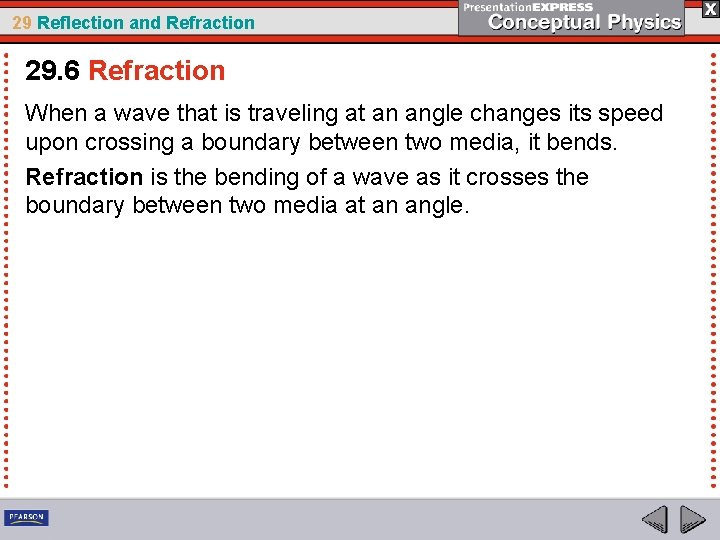 29 Reflection and Refraction

PresentationEXPRESS
Conceptual Physics

X

29.6 Refraction

When a wave that is traveling at an angle changes its speed upon crossing a boundary between two media, it bends.

Refraction is the bending of a wave as it crosses the boundary between two media at an angle.

PEARSON